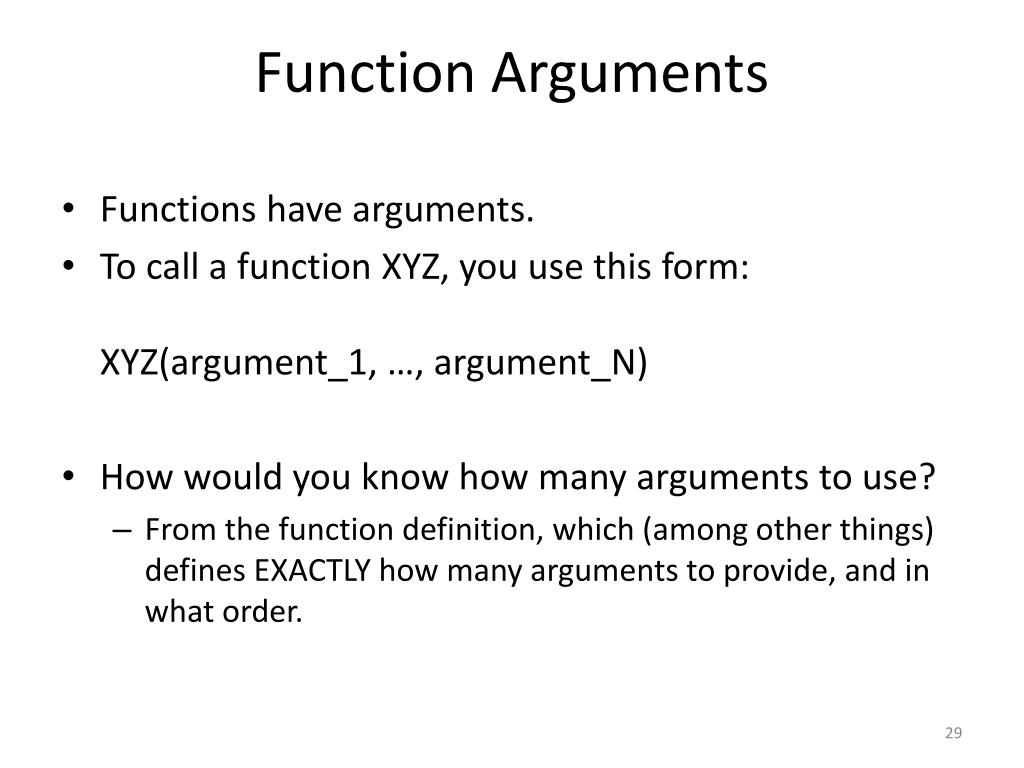 Function Arguments

• Functions have arguments.
• To call a function XYZ, you use this form:

XYZ(argument_1, …, argument_N)

• How would you know how many arguments to use?
– From the function definition, which (among other things) defines EXACTLY how many arguments to provide, and in what order.

29